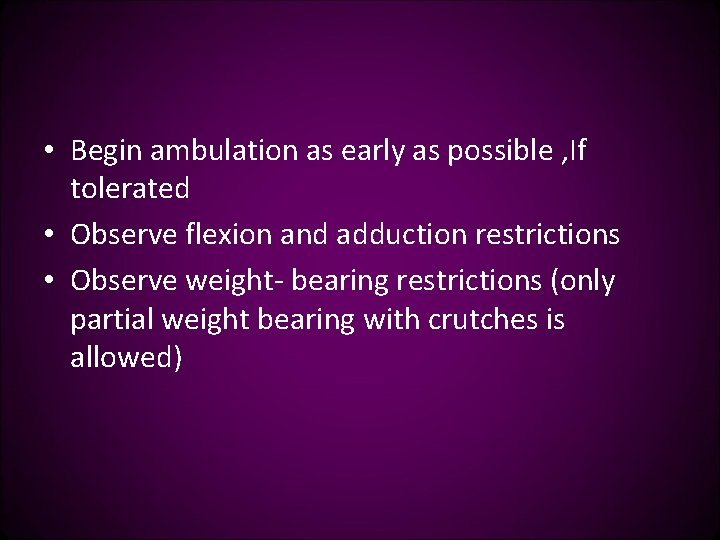 • Begin ambulation as early as possible ,If tolerated
• Observe flexion and adduction restrictions
• Observe weight- bearing restrictions (only partial weight bearing with crutches is allowed)